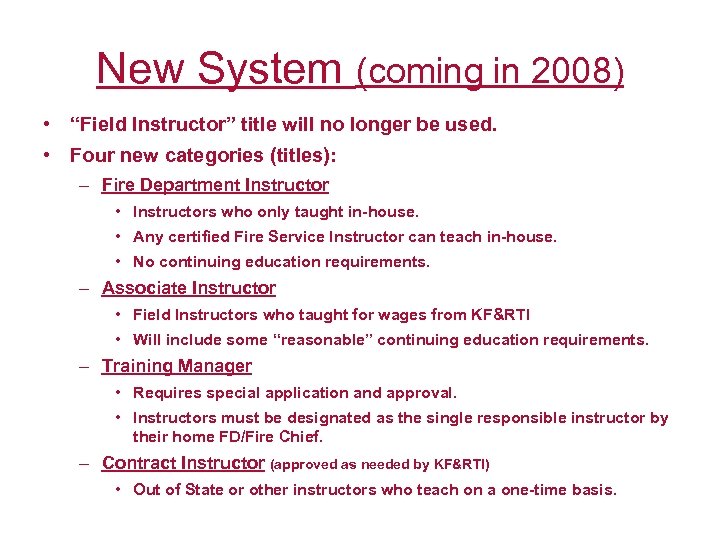 New System (coming in 2008)

• "Field Instructor" title will no longer be used.
• Four new categories (titles):
– Fire Department Instructor
• Instructors who only taught in-house.
• Any certified Fire Service Instructor can teach in-house.
• No continuing education requirements.
– Associate Instructor
• Field Instructors who taught for wages from KF&RTI
• Will include some "reasonable" continuing education requirements.
– Training Manager
• Requires special application and approval.
• Instructors must be designated as the single responsible instructor by their home FD/Fire Chief.
– Contract Instructor (approved as needed by KF&RTI)
• Out of State or other instructors who teach on a one-time basis.